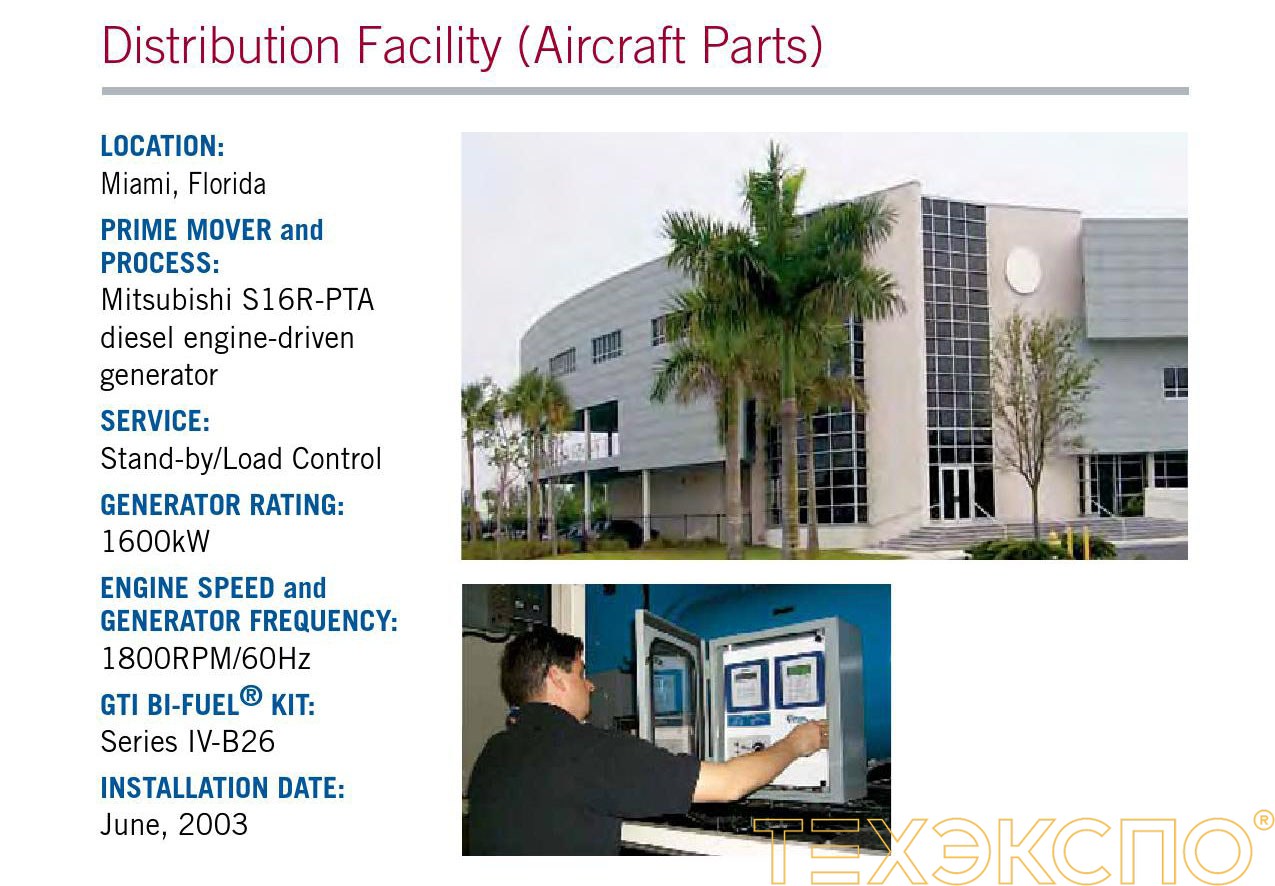 Distribution Facility (Aircraft Parts)

LOCATION:
Miami, Florida

PRIME MOVER and PROCESS:
Mitsubishi S16R-PTA diesel engine-driven generator

SERVICE:
Stand-by/Load Control

GENERATOR RATING:
1600kW

ENGINE SPEED and GENERATOR FREQUENCY:
1800RPM/60Hz

GTI BI-FUEL® KIT:
Series IV-B26

INSTALLATION DATE:
June, 2003

ТЕХЭКСПО®